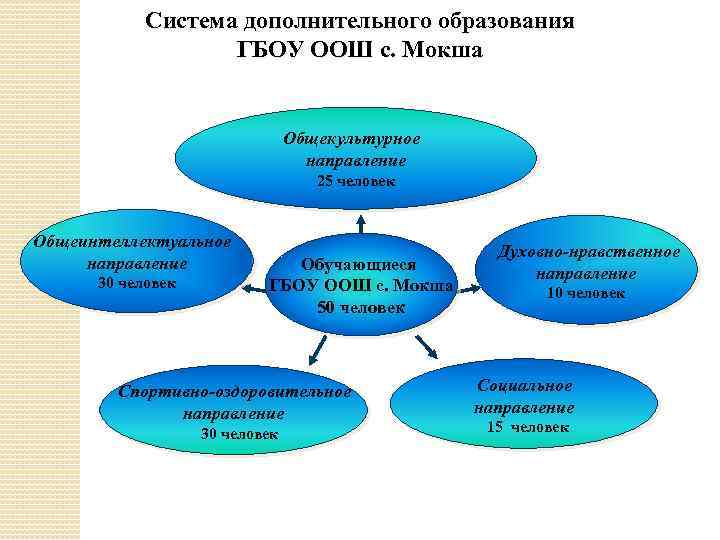 Система дополнительного образования
ГБОУ ООШ с. Мокша

Общекультурное направление
25 человек

Общеинтеллектуальное направление
30 человек

Обучающиеся ГБОУ ООШ с. Мокша
50 человек

Духовно-нравственное направление
10 человек

Спортивно-оздоровительное направление
30 человек

Социальное направление
15 человек